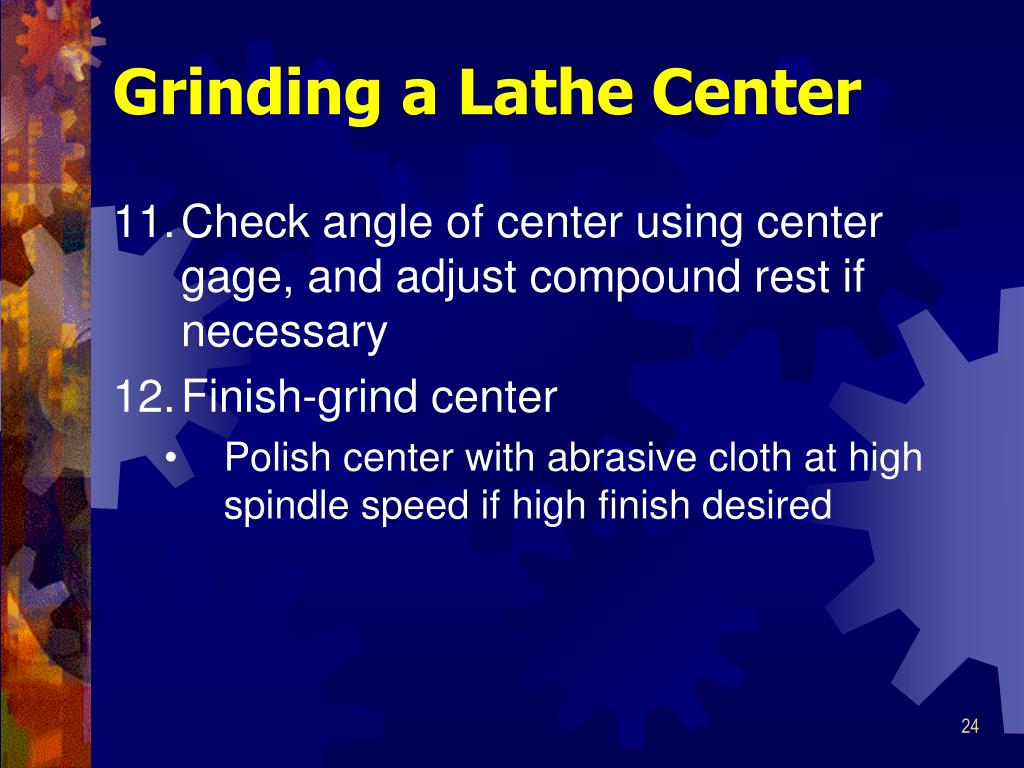 Grinding a Lathe Center

11. Check angle of center using center gage, and adjust compound rest if necessary

12. Finish-grind center

• Polish center with abrasive cloth at high spindle speed if high finish desired

24